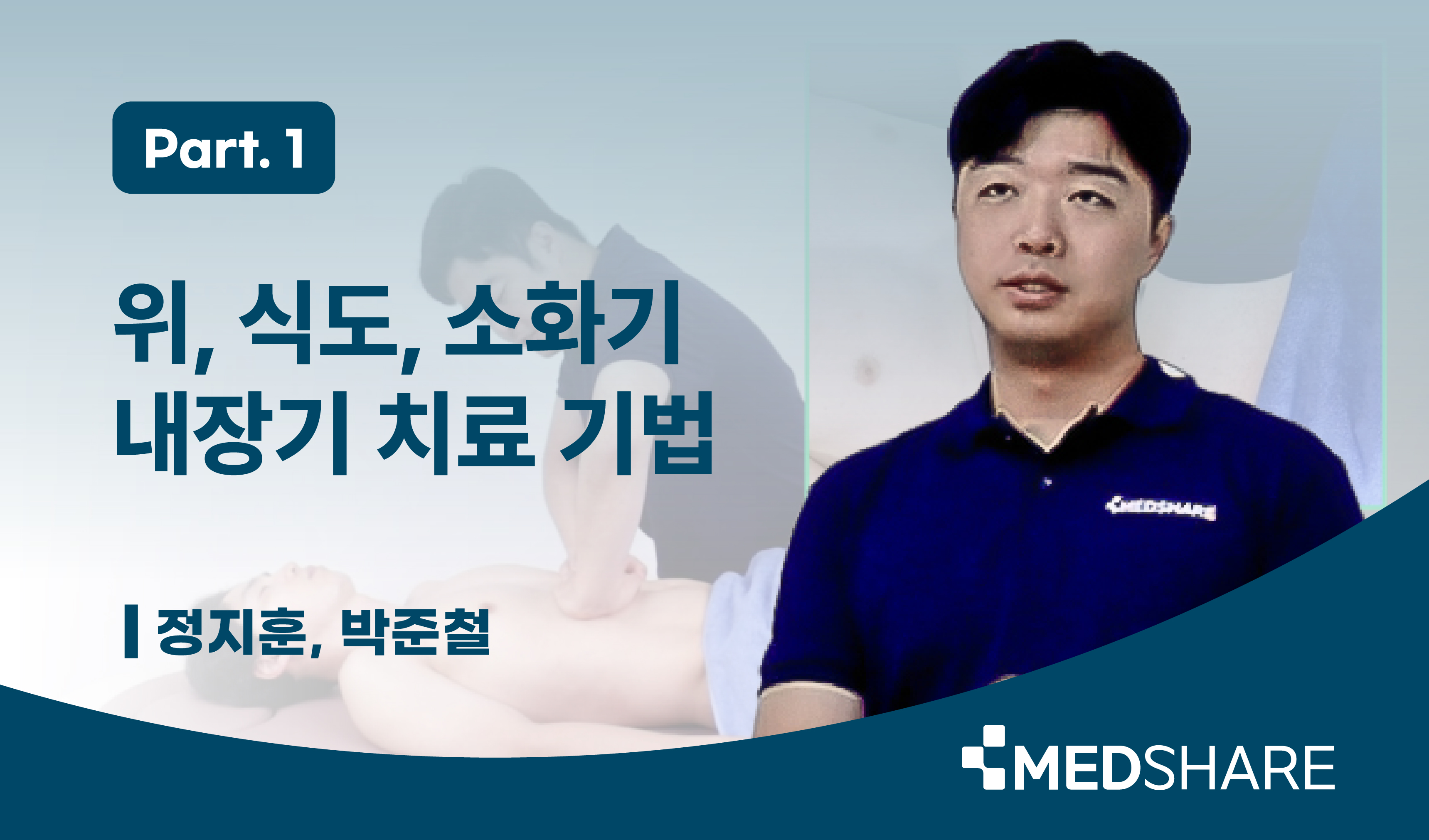 Part. 1

위, 식도, 소화기
내장기 치료 기법

정지훈, 박준철

MEDSHARE

MEDSHARE